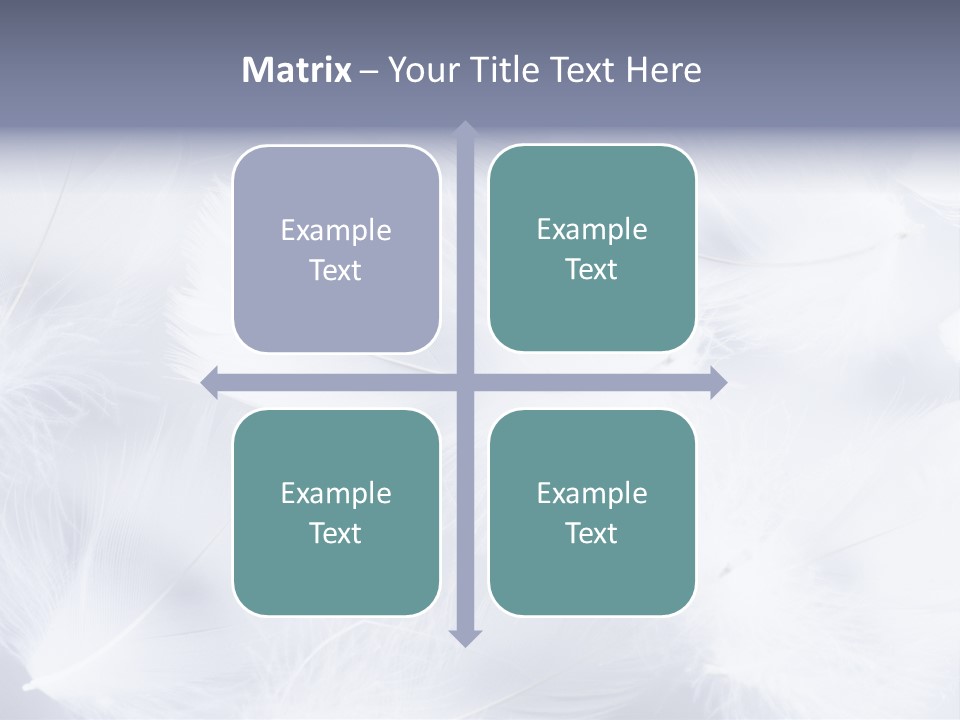 Matrix – Your Title Text Here

Example Text

Example Text

Example Text

Example Text